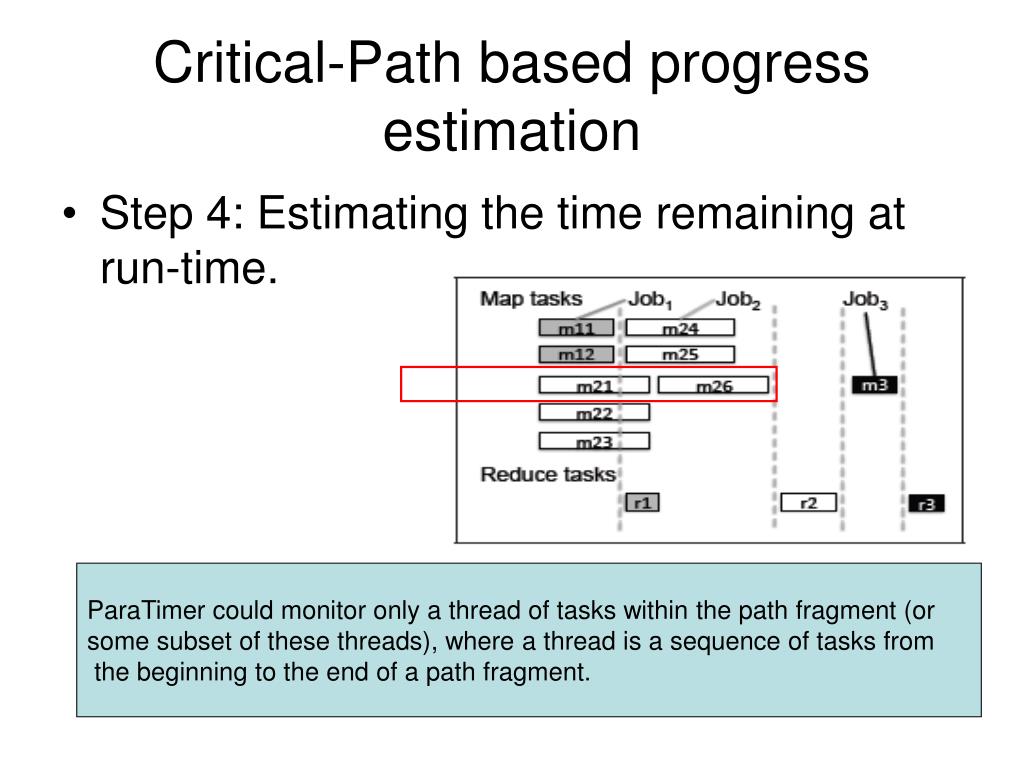 Critical-Path based progress estimation

• Step 4: Estimating the time remaining at run-time.

Map tasks Job$_1$ Job$_2$ Job$_3$

m11 m24
m12 m25
m21 m26 m3
m22
m23

Reduce tasks

r1 r2 r3

ParaTimer could monitor only a thread of tasks within the path fragment (or some subset of these threads), where a thread is a sequence of tasks from the beginning to the end of a path fragment.